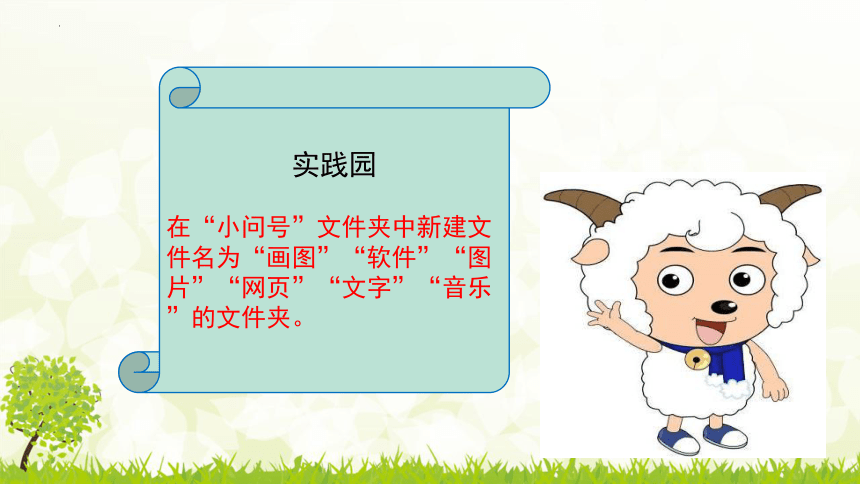 实践园

在“小问号”文件夹中新建文件名为“画图”“软件”“图片”“网页”“文字”“音乐”的文件夹。